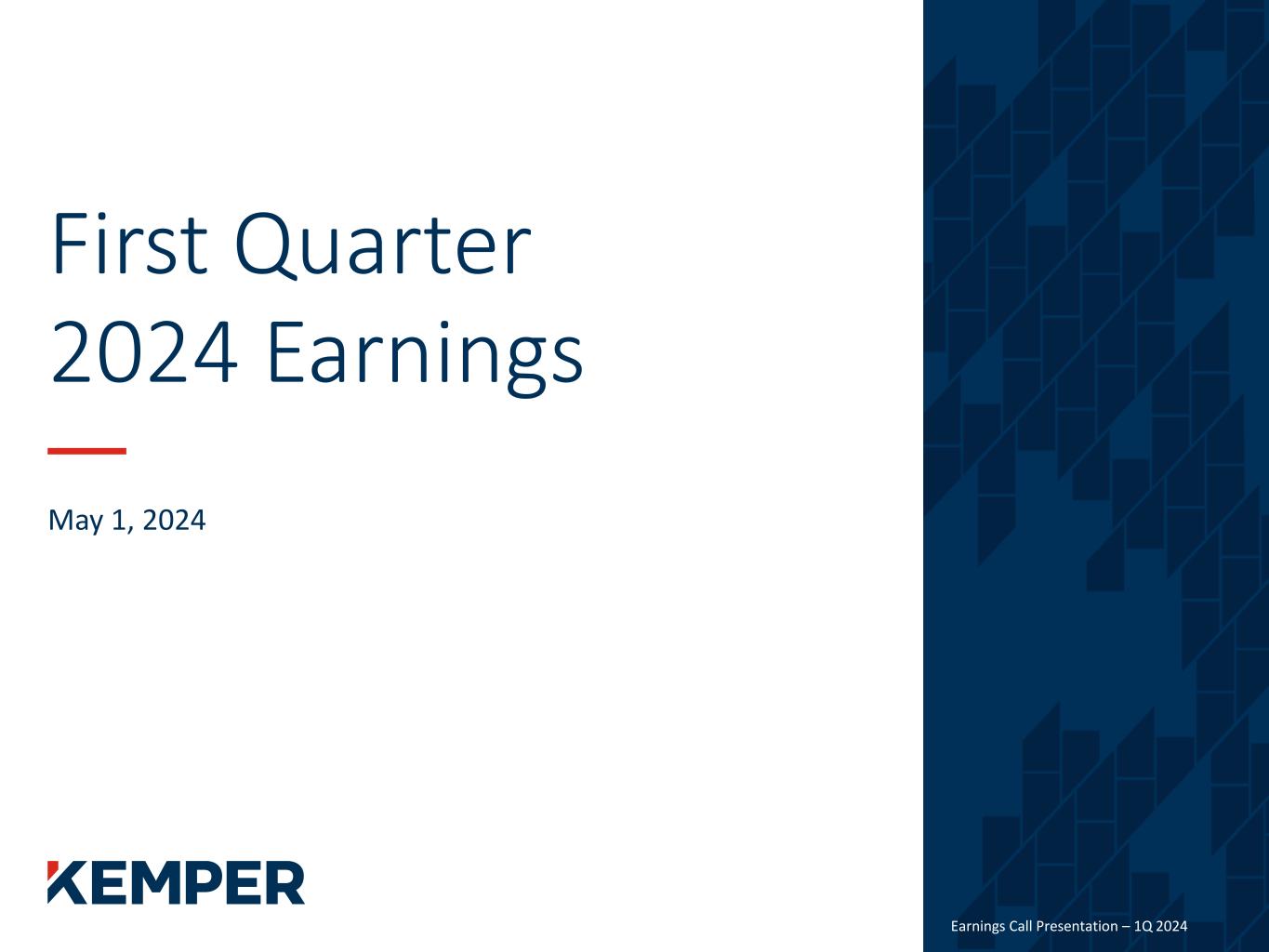 First Quarter 2024 Earnings

May 1, 2024

KEMPER

Earnings Call Presentation – 1Q 2024